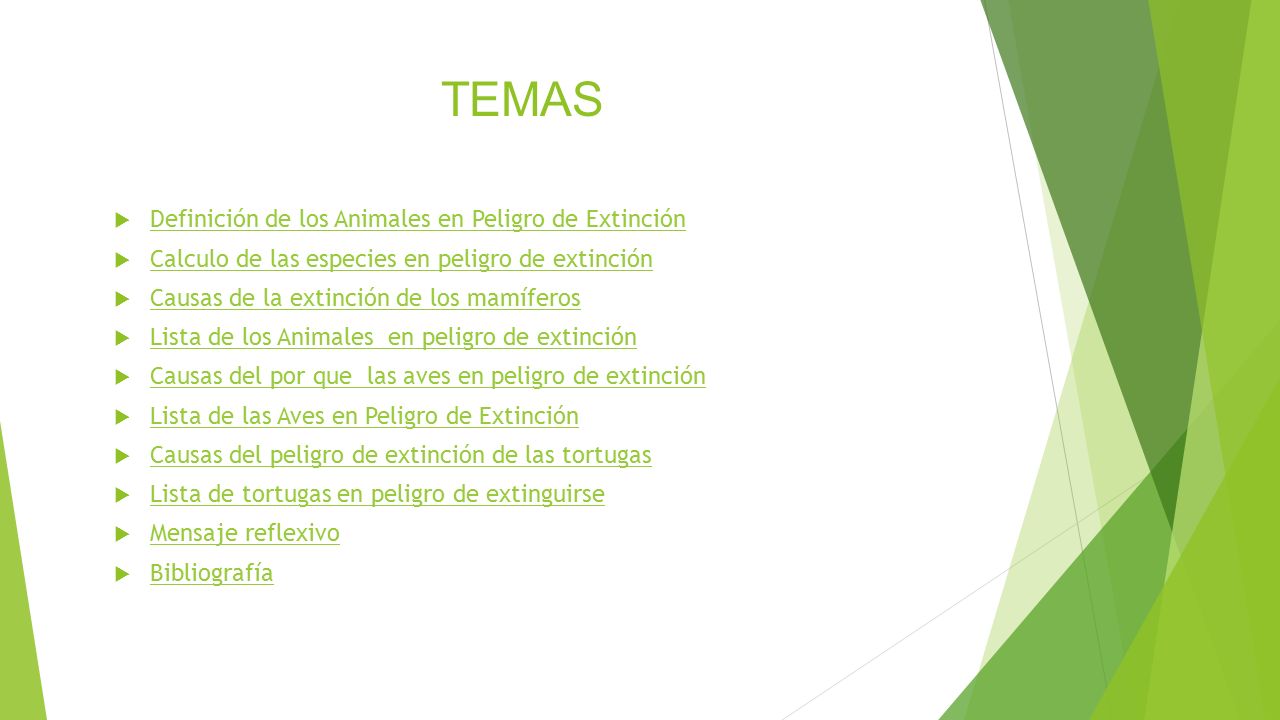 TEMAS

Definición de los Animales en Peligro de Extinción
Calculo de las especies en peligro de extinción
Causas de la extinción de los mamíferos
Lista de los Animales  en peligro de extinción
Causas del por que  las aves en peligro de extinción
Lista de las Aves en Peligro de Extinción
Causas del peligro de extinción de las tortugas
Lista de tortugas en peligro de extinguirse
Mensaje reflexivo
Bibliografía